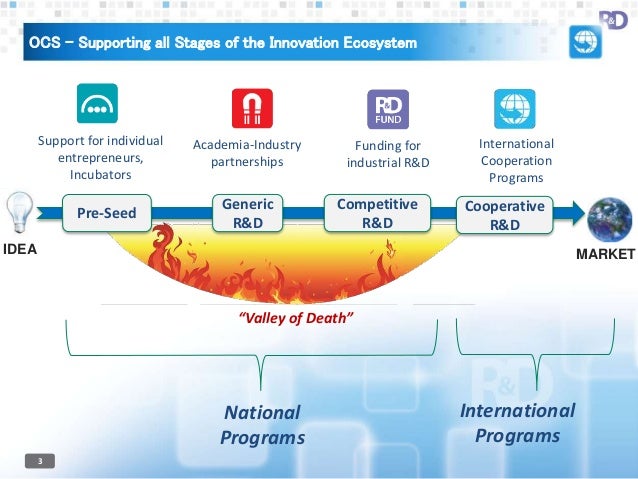 R&D

OCS – Supporting all Stages of the Innovation Ecosystem

Support for individual entrepreneurs, Incubators

Academia-Industry partnerships

R&D FUND

Funding for industrial R&D

International Cooperation Programs

IDEA

Pre-Seed

Generic R&D

Competitive R&D

Cooperative R&D

MARKET

"Valley of Death"

National Programs

International Programs

3